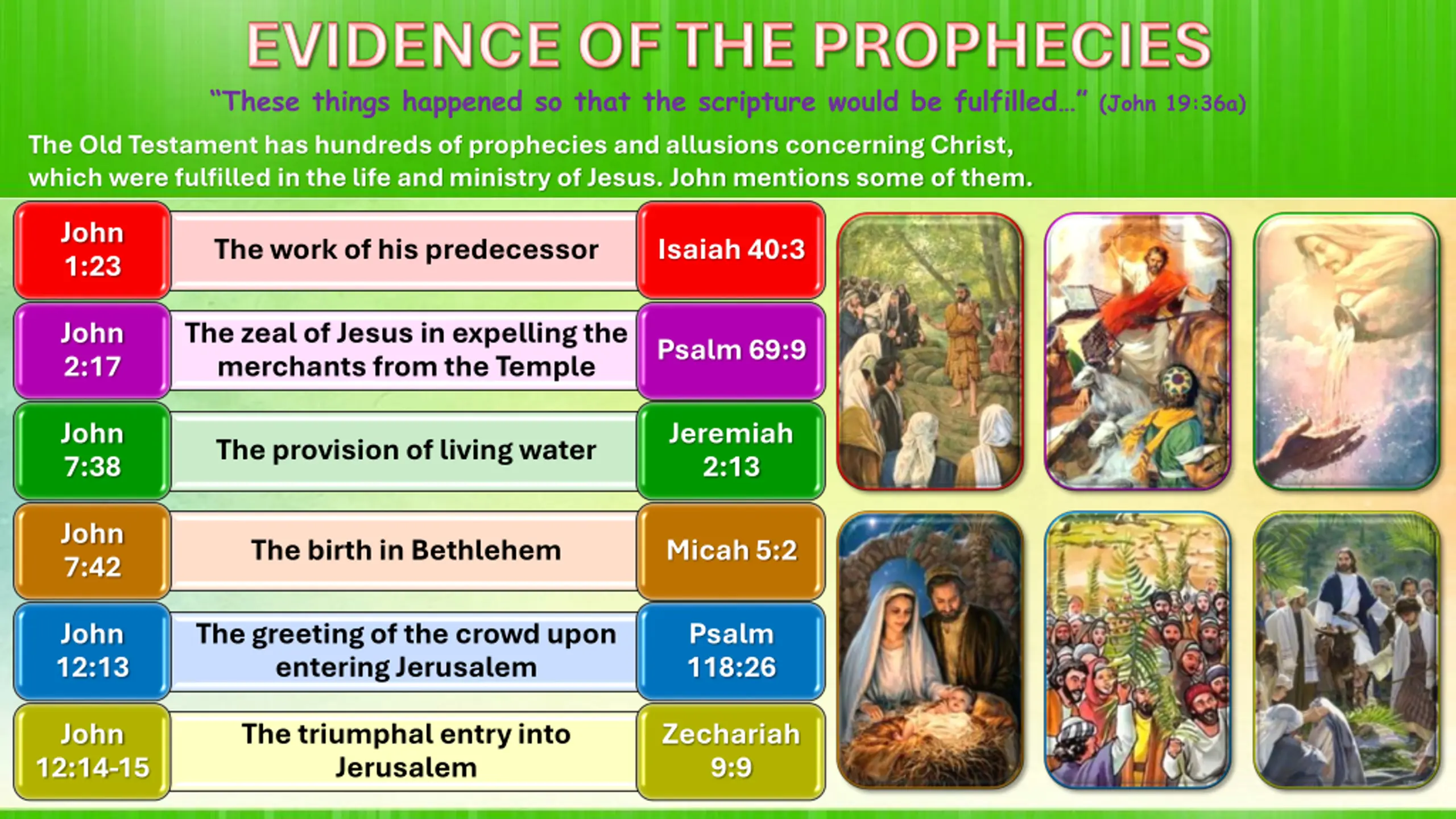 EVIDENCE OF THE PROPHECIES

"These things happened so that the scripture would be fulfilled..." (John 19:36a)

The Old Testament has hundreds of prophecies and allusions concerning Christ, which were fulfilled in the life and ministry of Jesus. John mentions some of them.

| | | |
|---|---|---|
| John 1:23 | The work of his predecessor | Isaiah 40:3 |
| John 2:17 | The zeal of Jesus in expelling the merchants from the Temple | Psalm 69:9 |
| John 7:38 | The provision of living water | Jeremiah 2:13 |
| John 7:42 | The birth in Bethlehem | Micah 5:2 |
| John 12:13 | The greeting of the crowd upon entering Jerusalem | Psalm 118:26 |
| John 12:14-15 | The triumphal entry into Jerusalem | Zechariah 9:9 |